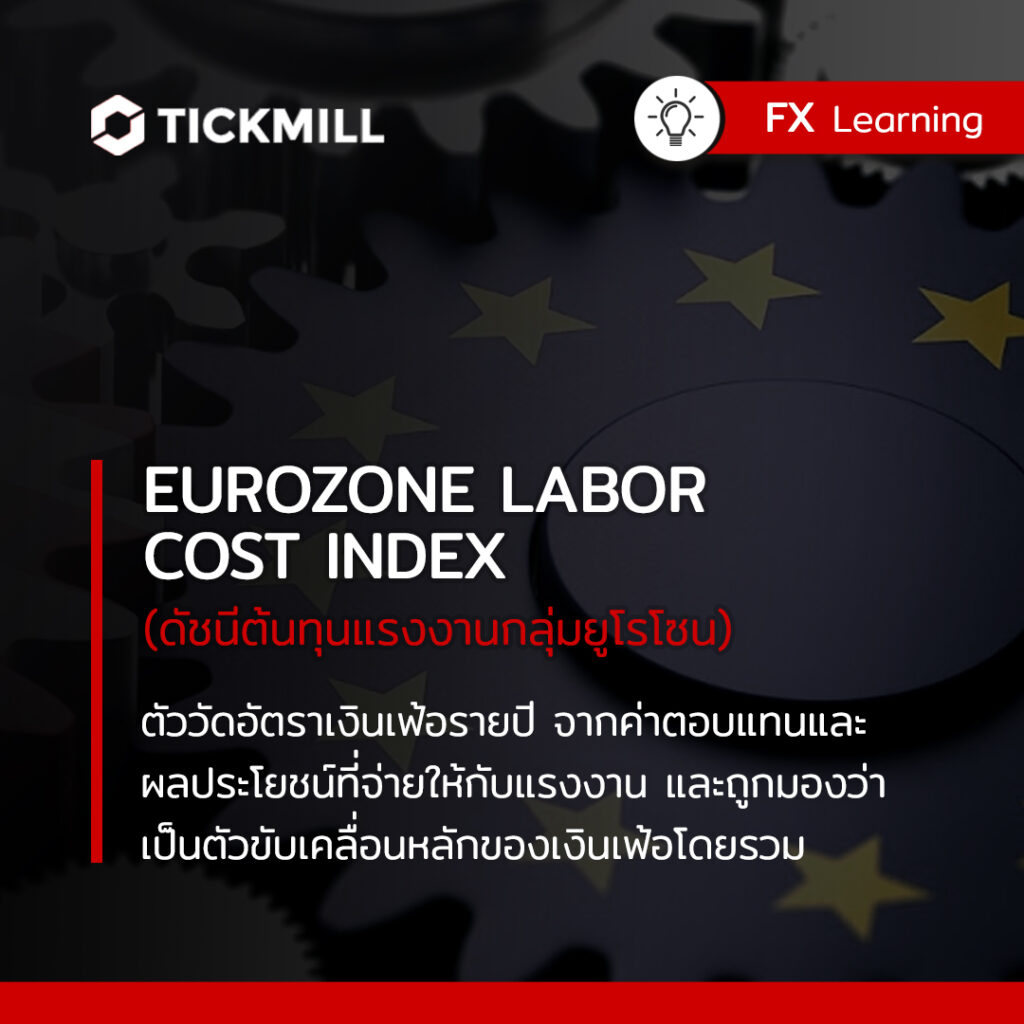 TICKMILL

FX Learning

EUROZONE LABOR COST INDEX
(ดัชนีต้นทุนแรงงานกลุ่มยูโรโซน)

ตัววัดอัตราเงินเฟ้อรายปี จากค่าตอบแทนและผลประโยชน์ที่จ่ายให้กับแรงงาน และถูกมองว่าเป็นตัวขับเคลื่อนหลักของเงินเฟ้อโดยรวม